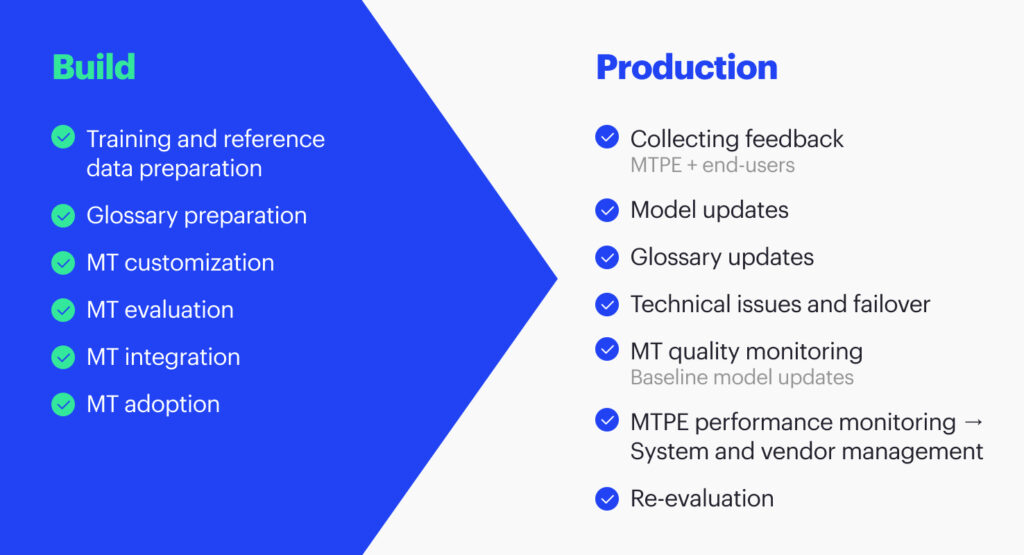 Build

Training and reference data preparation

Glossary preparation

MT customization

MT evaluation

MT integration

MT adoption

Production

Collecting feedback
MTPE + end-users

Model updates

Glossary updates

Technical issues and failover

MT quality monitoring
Baseline model updates

MTPE performance monitoring → System and vendor management

Re-evaluation